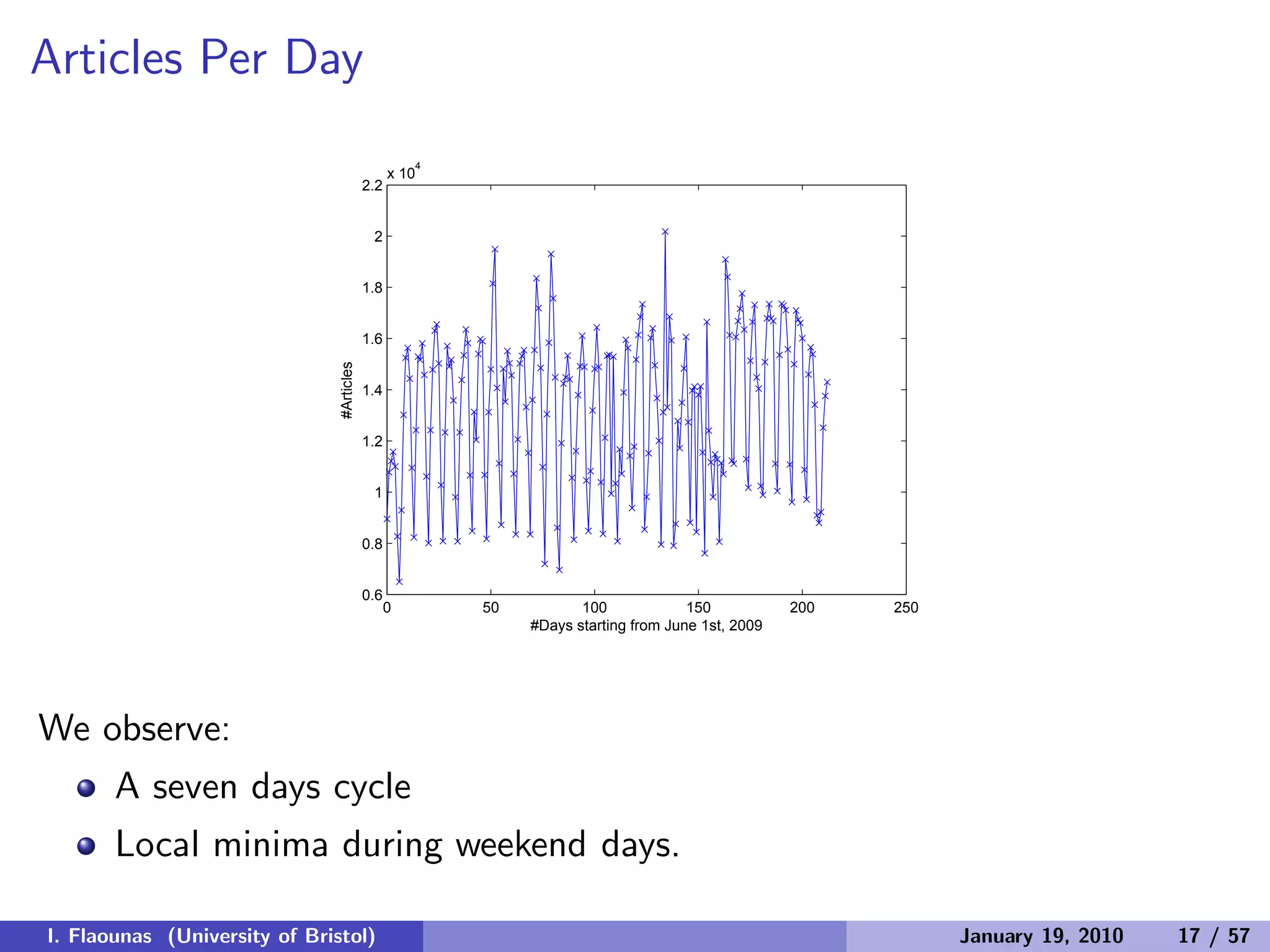 Articles Per Day

x $10^4$

2.2
2
1.8
1.6
1.4
1.2
1
0.8
0.6

#Articles

0
50
100
150
200
250

#Days starting from June 1st, 2009

We observe:

A seven days cycle

Local minima during weekend days.

I. Flaounas (University of Bristol)

January 19, 2010 17 / 57